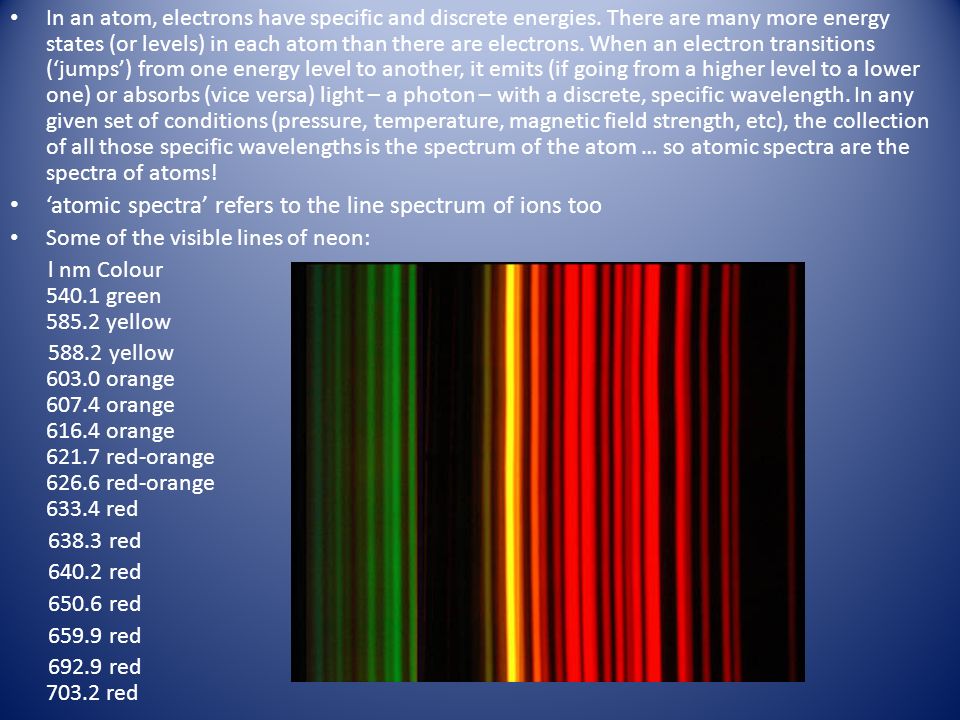 • In an atom, electrons have specific and discrete energies. There are many more energy states (or levels) in each atom than there are electrons. When an electron transitions ('jumps') from one energy level to another, it emits (if going from a higher level to a lower one) or absorbs (vice versa) light – a photon – with a discrete, specific wavelength. In any given set of conditions (pressure, temperature, magnetic field strength, etc), the collection of all those specific wavelengths is the spectrum of the atom … so atomic spectra are the spectra of atoms!
• 'atomic spectra' refers to the line spectrum of ions too
• Some of the visible lines of neon:

l nm Colour
540.1 green
585.2 yellow
588.2 yellow
603.0 orange
607.4 orange
616.4 orange
621.7 red-orange
626.6 red-orange
633.4 red
638.3 red
640.2 red
650.6 red
659.9 red
692.9 red
703.2 red